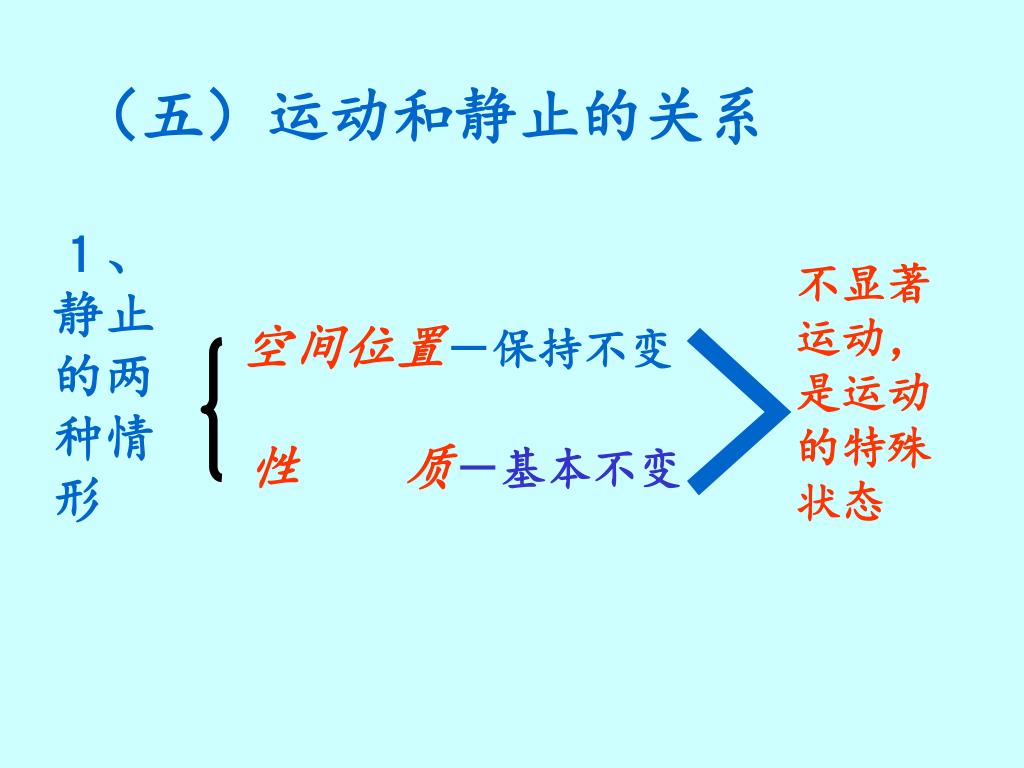 （五）运动和静止的关系

1、静止的两种情形

空间位置—保持不变

性　　质—基本不变

不显著运动，是运动的特殊状态